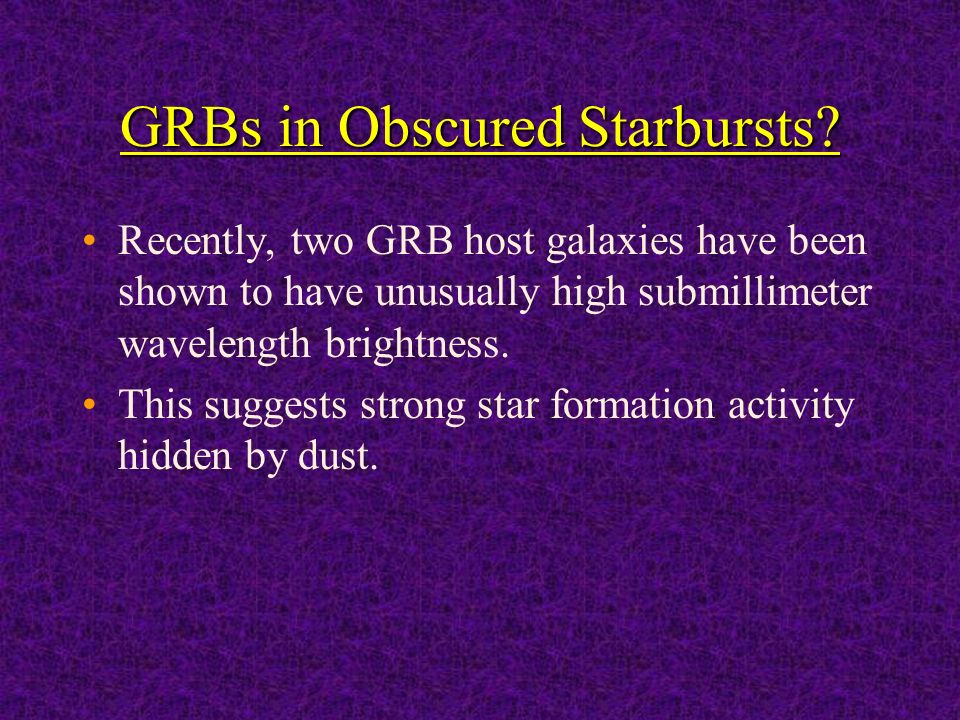 GRBs in Obscured Starbursts?

• Recently, two GRB host galaxies have been shown to have unusually high submillimeter wavelength brightness.
• This suggests strong star formation activity hidden by dust.